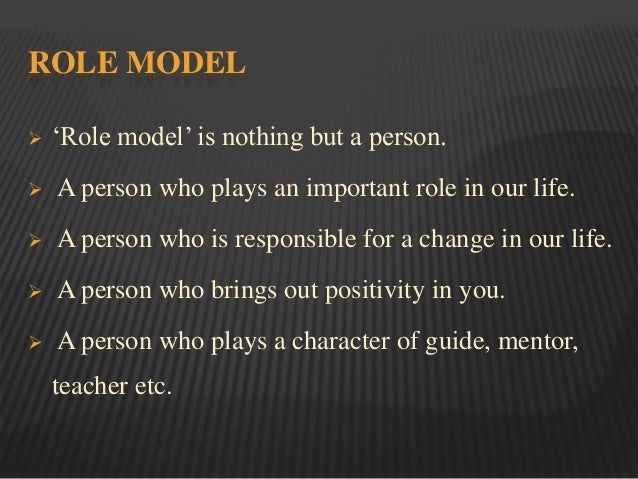 ROLE MODEL

➢ ‘Role model’ is nothing but a person.

➢ A person who plays an important role in our life.

➢ A person who is responsible for a change in our life.

➢ A person who brings out positivity in you.

➢ A person who plays a character of guide, mentor, teacher etc.